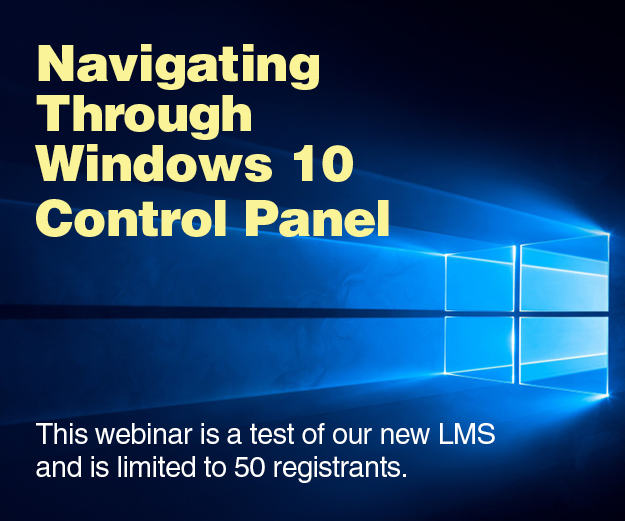 Navigating Through Windows 10 Control Panel

This webinar is a test of our new LMS and is limited to 50 registrants.